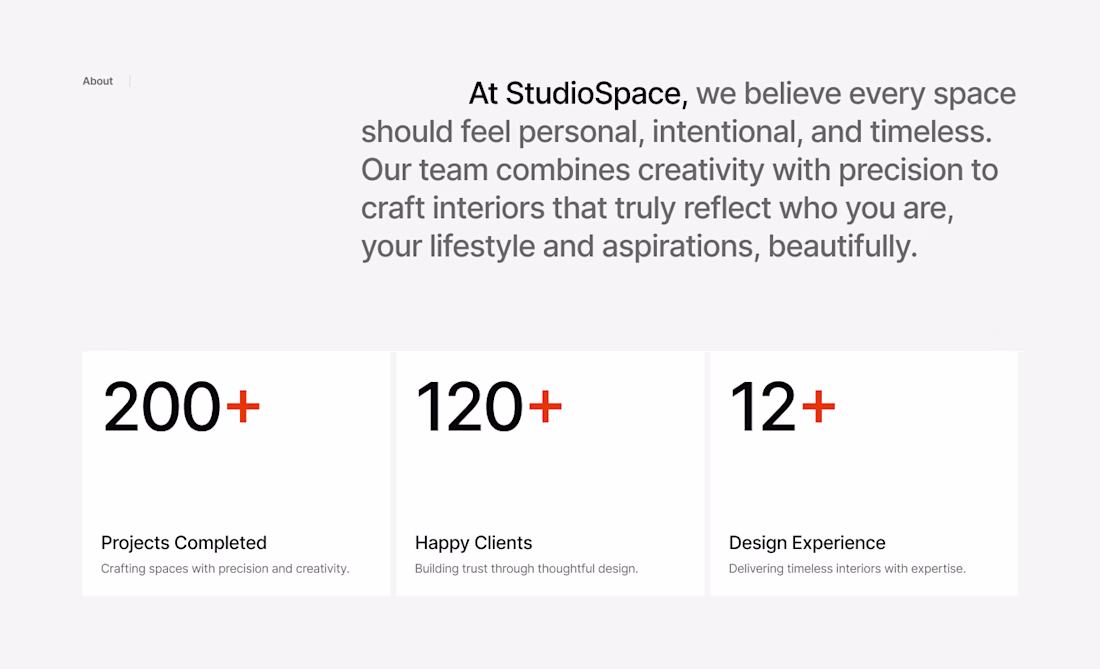 About

At StudioSpace, we believe every space should feel personal, intentional, and timeless. Our team combines creativity with precision to craft interiors that truly reflect who you are, your lifestyle and aspirations, beautifully.

200+

Projects Completed

Crafting spaces with precision and creativity.

120+

Happy Clients

Building trust through thoughtful design.

12+

Design Experience

Delivering timeless interiors with expertise.